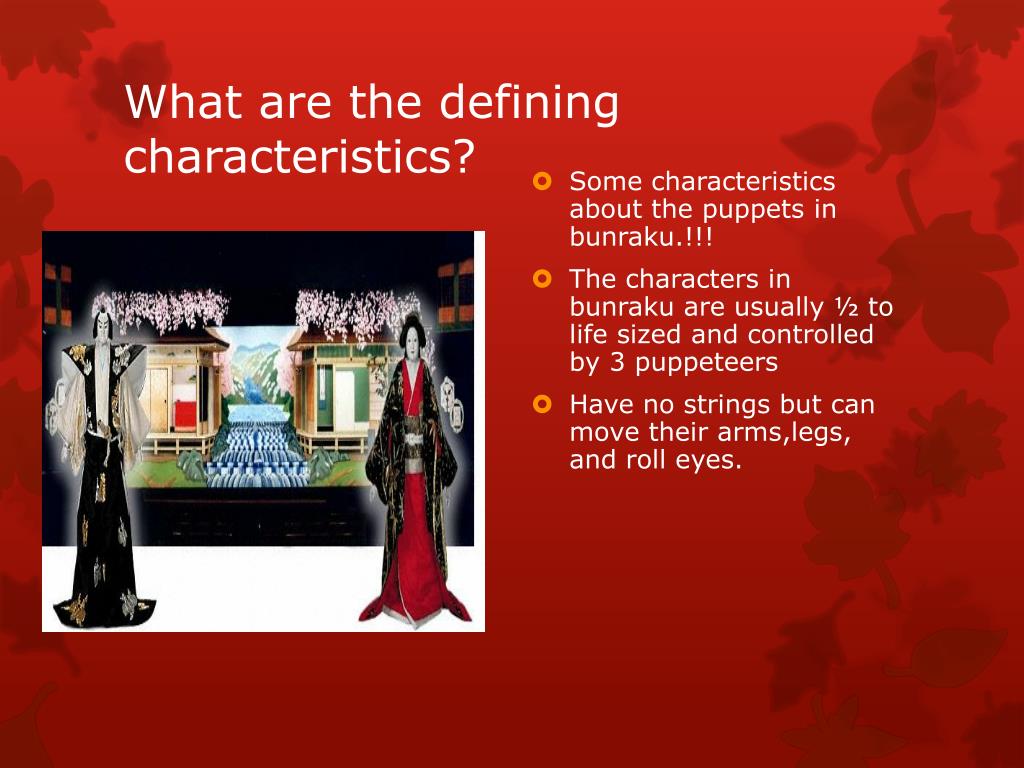 What are the defining characteristics?

Some characteristics about the puppets in bunraku.!!!

The characters in bunraku are usually ½ to life sized and controlled by 3 puppeteers

Have no strings but can move their arms,legs, and roll eyes.